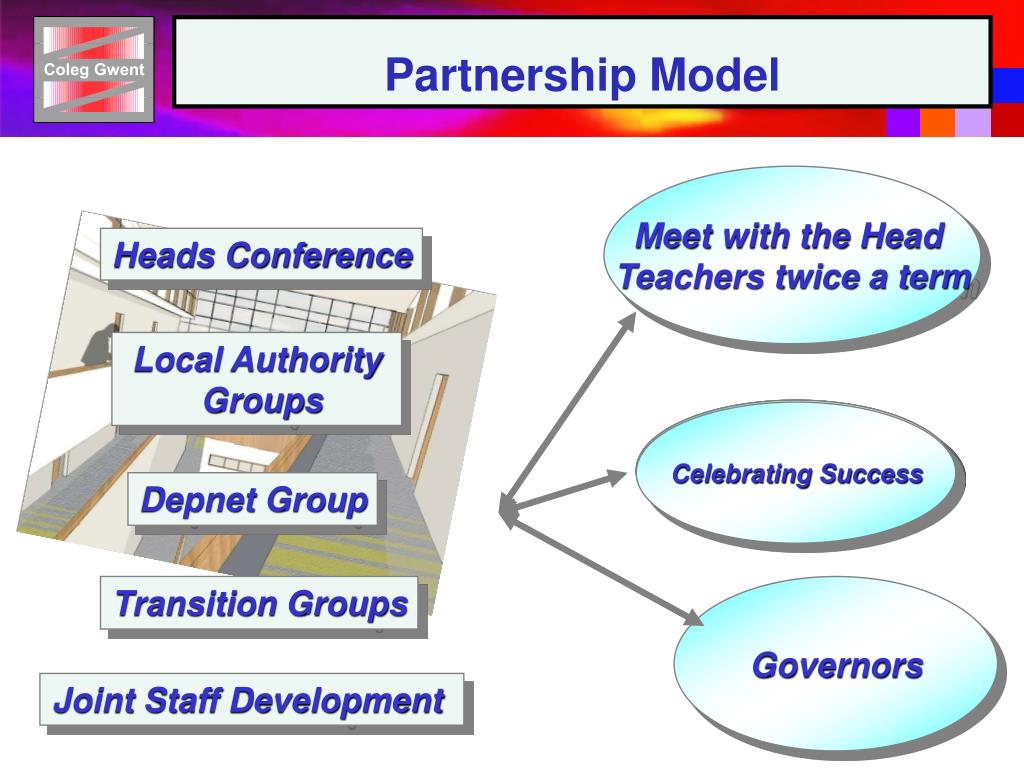 Coleg Gwent

Partnership Model

Heads Conference

Local Authority Groups

Depnet Group

Transition Groups

Joint Staff Development

Meet with the Head Teachers twice a term

Celebrating Success

Governors